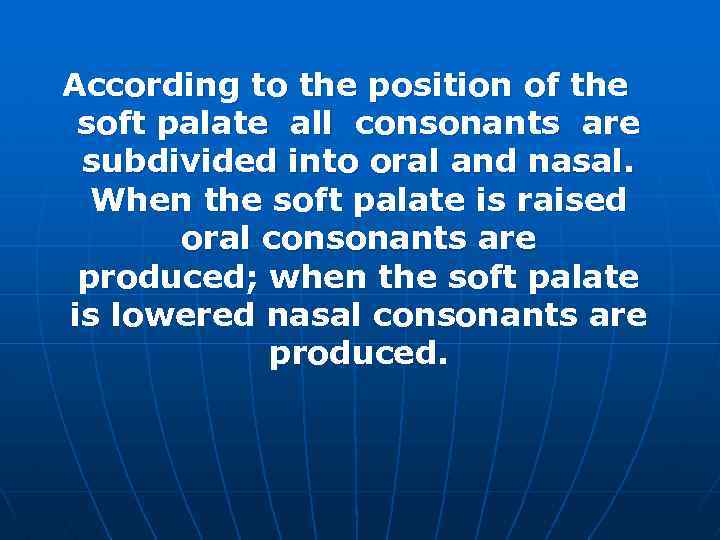 According to the position of the soft palate all consonants are subdivided into oral and nasal. When the soft palate is raised oral consonants are produced; when the soft palate is lowered nasal consonants are produced.